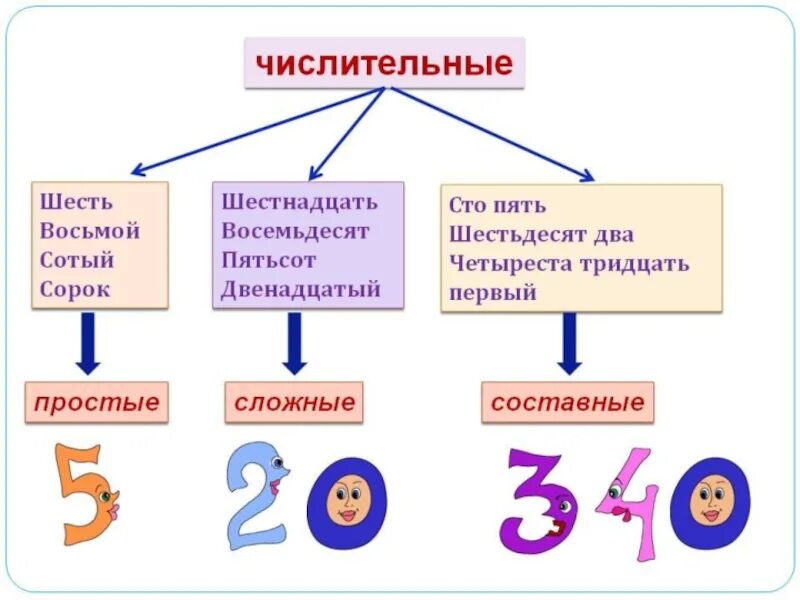 числительные

Шесть
Восьмой
Сотый
Сорок

простые

5

Шестнадцать
Восемьдесят
Пятьсот
Двенадцатый

сложные

20

Сто пять
Шестьдесят два
Четыреста тридцать первый

составные

340